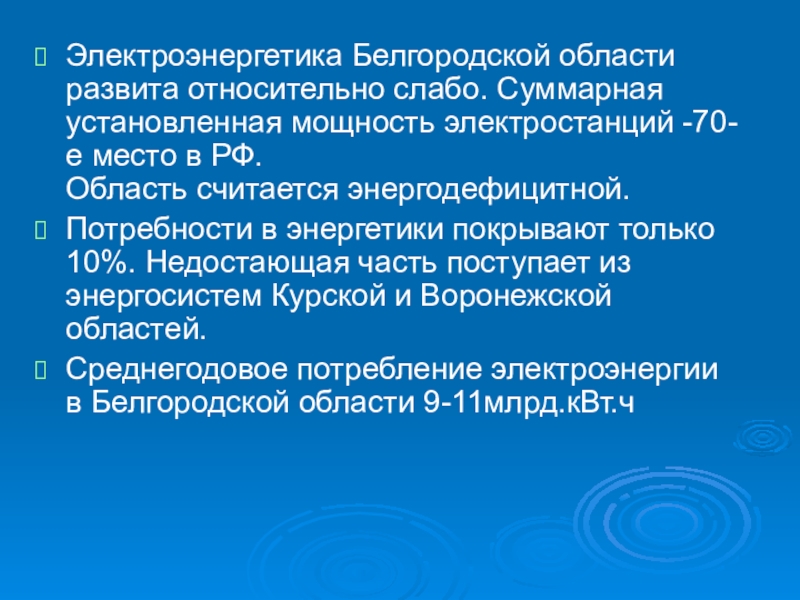 Электроэнергетика Белгородской области развита относительно слабо. Суммарная установленная мощность электростанций -70-е место в РФ.
Область считается энергодефицитной.

Потребности в энергетики покрывают только 10%. Недостающая часть поступает из энергосистем Курской и Воронежской областей.

Среднегодовое потребление электроэнергии в Белгородской области 9-11млрд.кВт.ч